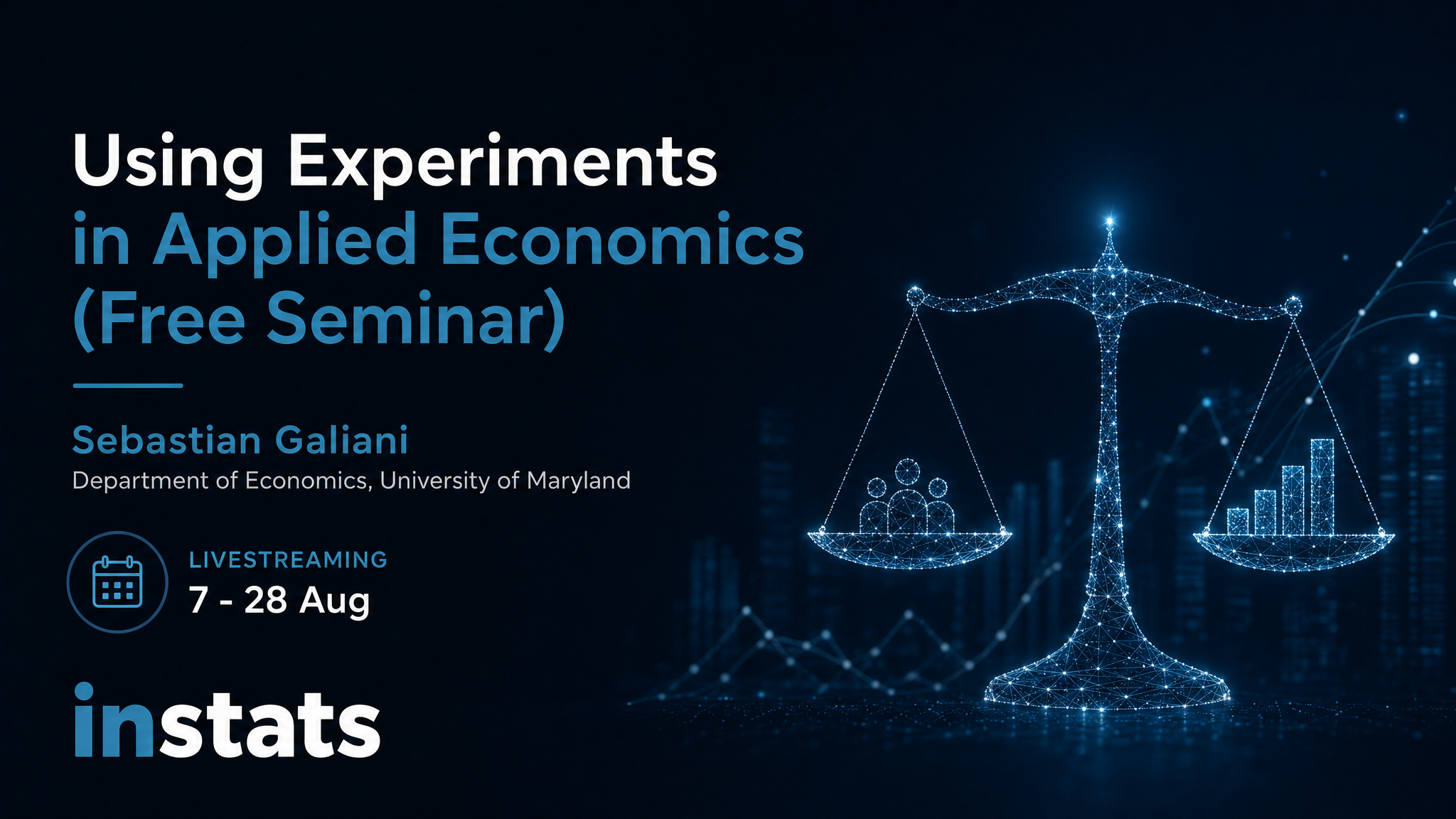 Using Experiments in Applied Economics (Free Seminar)

Sebastian Galiani
Department of Economics, University of Maryland

LIVESTREAMING
7 - 28 Aug

instats